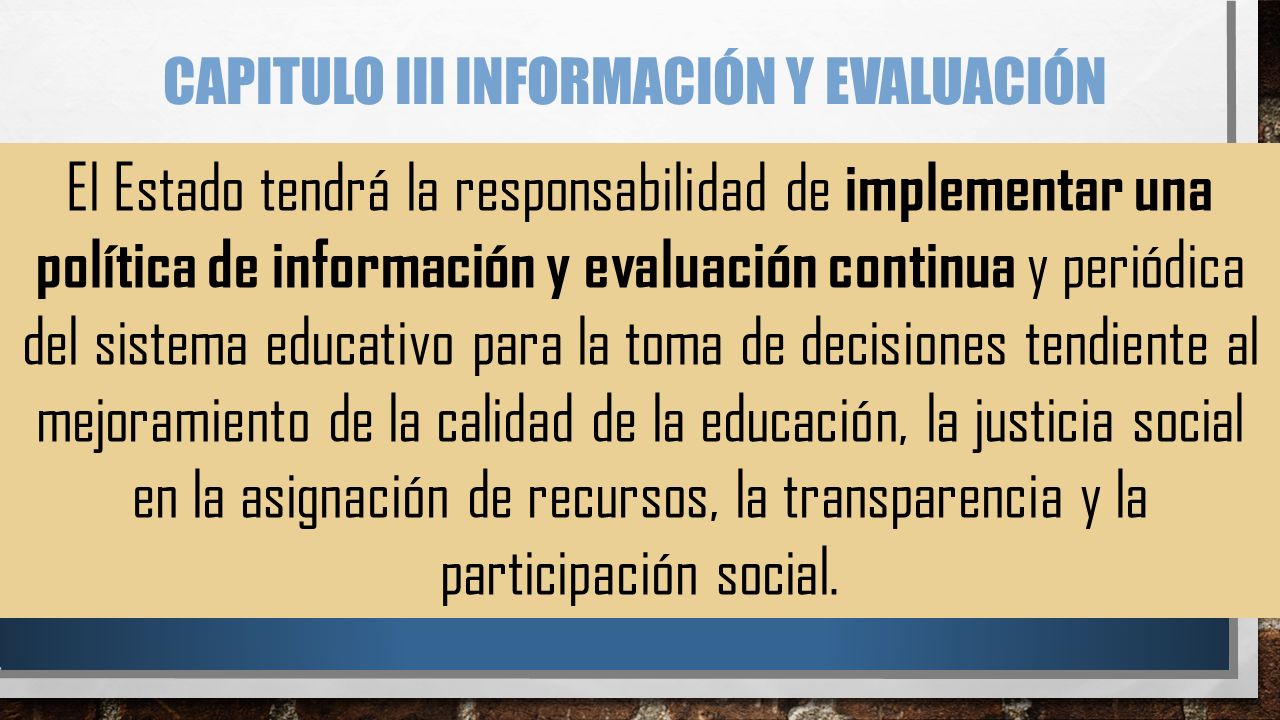 CAPITULO III INFORMACIÓN Y EVALUACIÓN

El Estado tendrá la responsabilidad de implementar una política de información y evaluación continua y periódica del sistema educativo para la toma de decisiones tendiente al mejoramiento de la calidad de la educación, la justicia social en la asignación de recursos, la transparencia y la participación social.